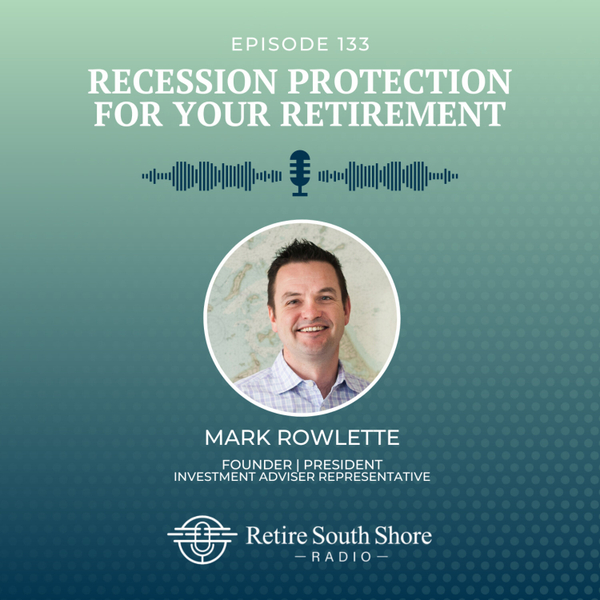 EPISODE 133

RECESSION PROTECTION FOR YOUR RETIREMENT

MARK ROWLETTE

FOUNDER | PRESIDENT
INVESTMENT ADVISER REPRESENTATIVE

Retire South Shore
—RADIO—